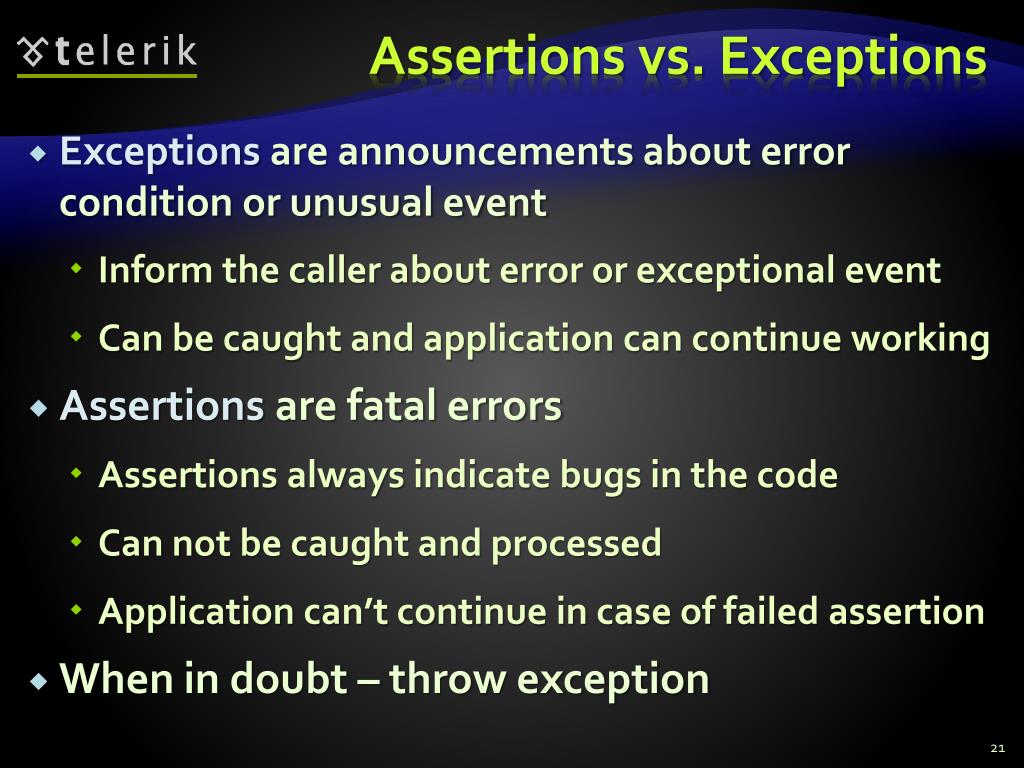 telerik

Assertions vs. Exceptions

Exceptions are announcements about error condition or unusual event

Inform the caller about error or exceptional event

Can be caught and application can continue working

Assertions are fatal errors

Assertions always indicate bugs in the code

Can not be caught and processed

Application can't continue in case of failed assertion

When in doubt – throw exception

21